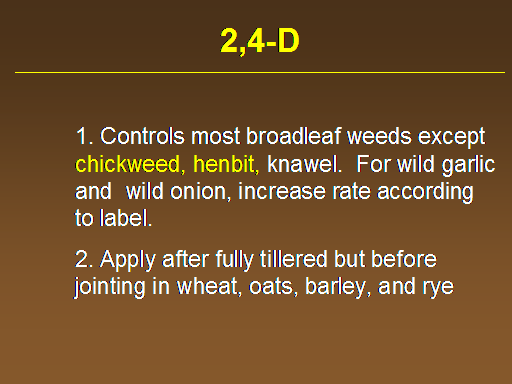 2,4-D

1. Controls most broadleaf weeds except chickweed, henbit, knawel. For wild garlic and wild onion, increase rate according to label.

2. Apply after fully tillered but before jointing in wheat, oats, barley, and rye